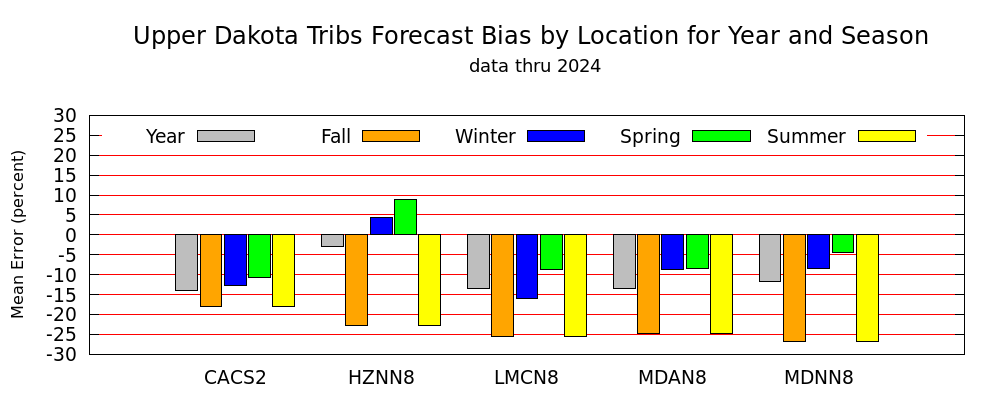 Upper Dakota Tribs Forecast Bias by Location for Year and Season
data thru 2024

Mean Error (percent)

30
25
20
15
10
5
0
-5
-10
-15
-20
-25
-30

Year
Fall
Winter
Spring
Summer

CACS2
HZNN8
LMCN8
MDAN8
MDNN8